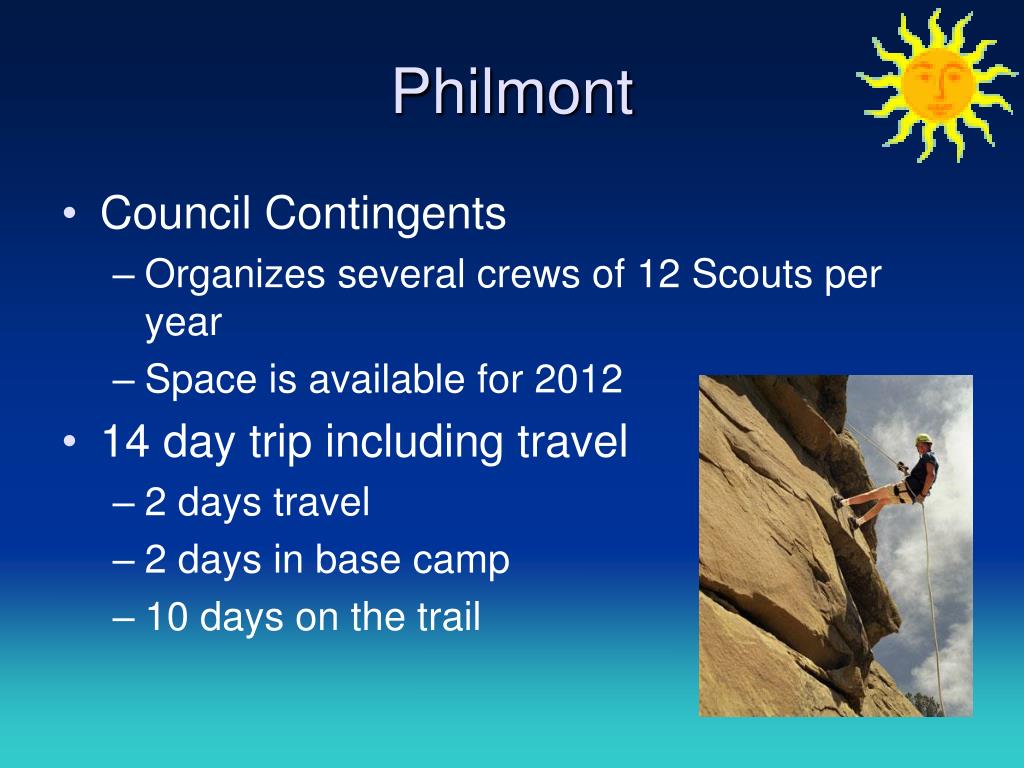 Philmont

• Council Contingents
– Organizes several crews of 12 Scouts per year
– Space is available for 2012
• 14 day trip including travel
– 2 days travel
– 2 days in base camp
– 10 days on the trail